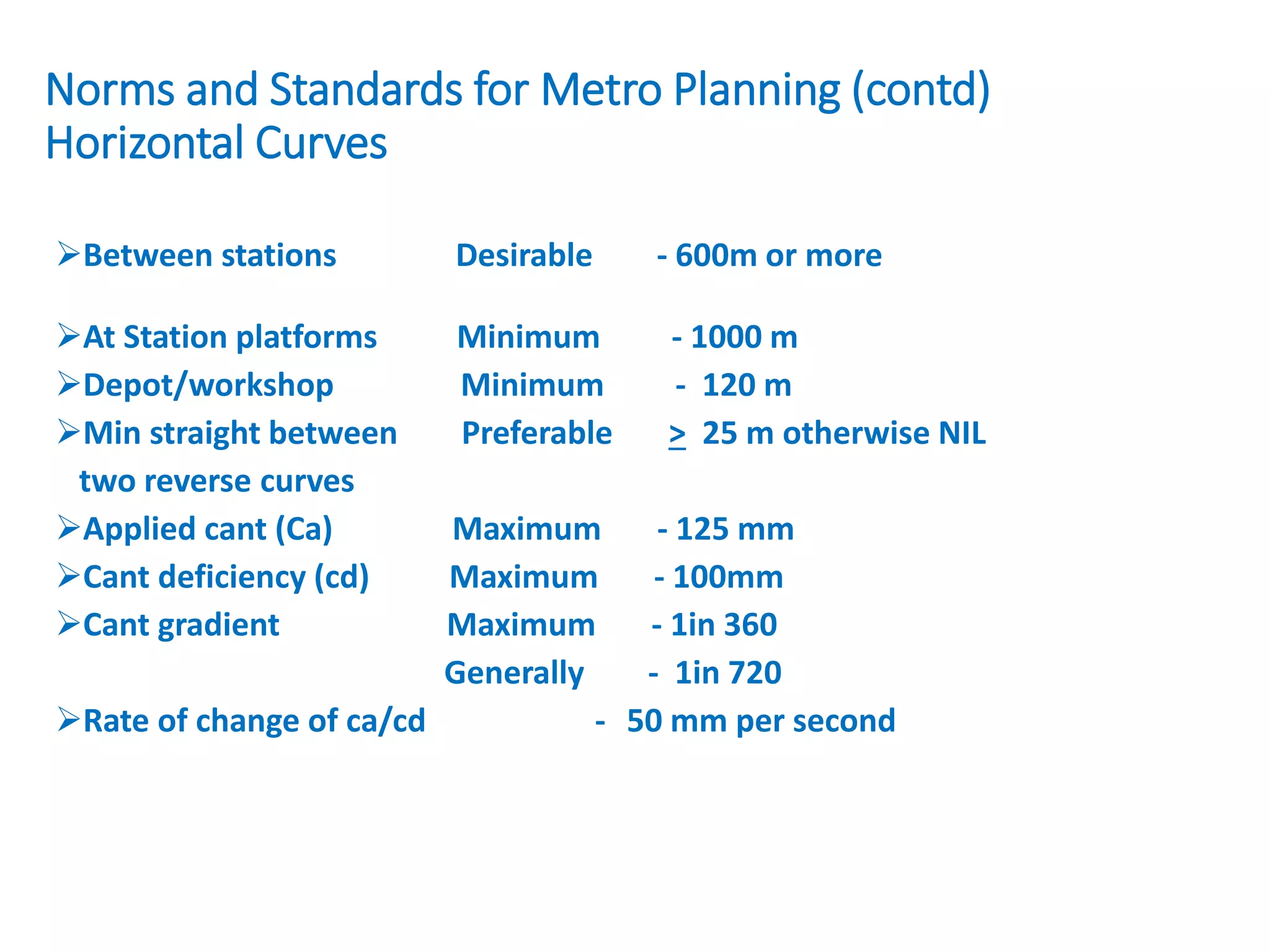 Norms and Standards for Metro Planning (contd)
Horizontal Curves

➢Between stations Desirable - 600m or more

➢At Station platforms Minimum - 1000 m
➢Depot/workshop Minimum - 120 m
➢Min straight between two reverse curves Preferable $\geq$ 25 m otherwise NIL
➢Applied cant (Ca) Maximum - 125 mm
➢Cant deficiency (cd) Maximum - 100mm
➢Cant gradient Maximum - 1in 360
Generally - 1in 720
➢Rate of change of ca/cd - 50 mm per second